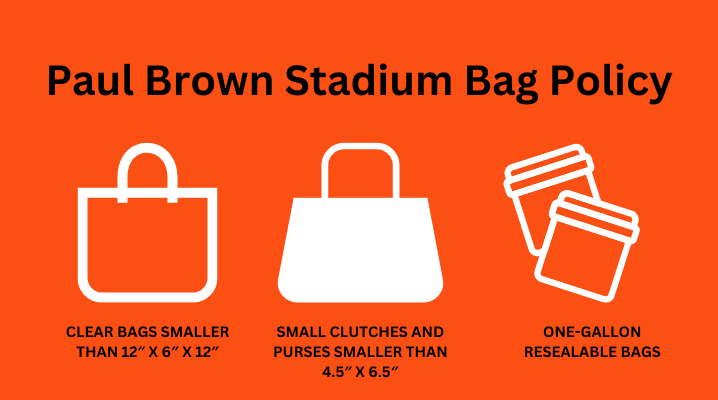 Paul Brown Stadium Bag Policy

CLEAR BAGS SMALLER THAN 12″ X 6″ X 12″

SMALL CLUTCHES AND PURSES SMALLER THAN 4.5″ X 6.5″

ONE-GALLON RESEALABLE BAGS